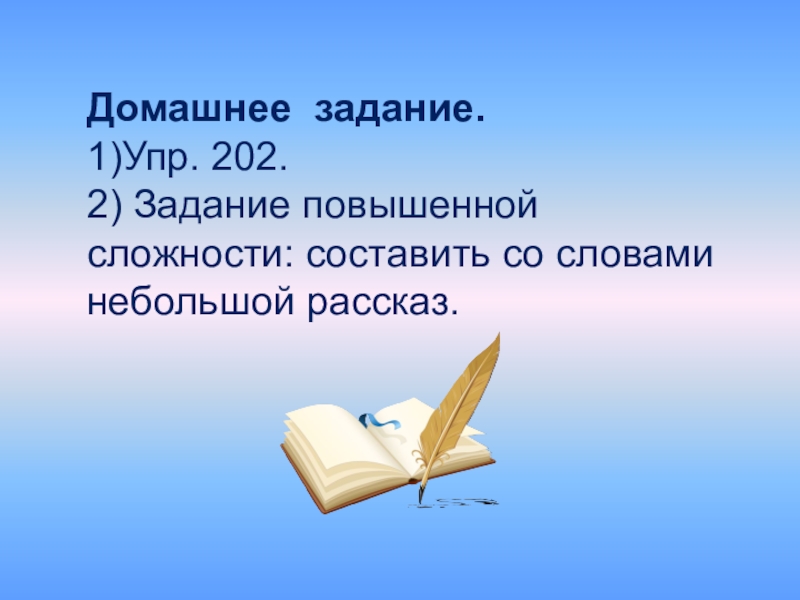 Домашнее задание.
1)Упр. 202.
2) Задание повышенной сложности: составить со словами небольшой рассказ.